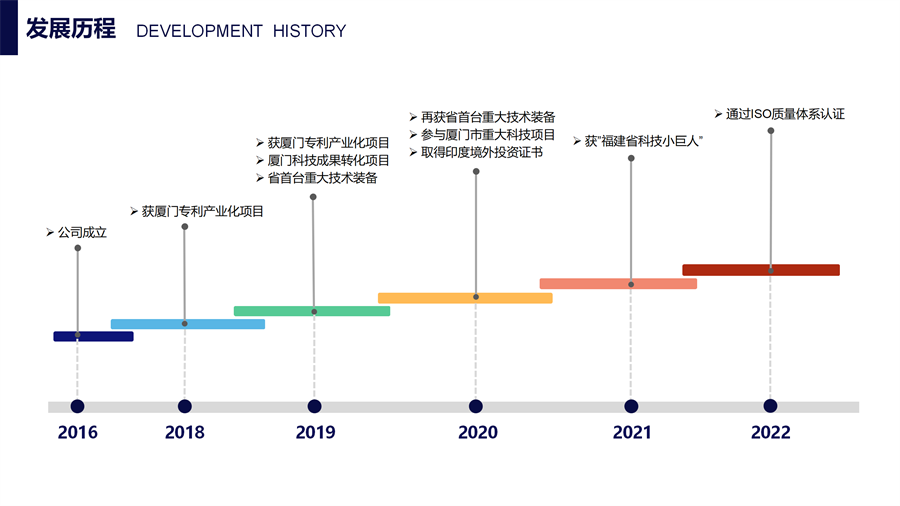 发展历程 DEVELOPMENT HISTORY

➢ 公司成立

➢ 获厦门专利产业化项目

➢ 获厦门专利产业化项目
➢ 厦门科技成果转化项目
➢ 省首台重大技术装备

➢ 再获省首台重大技术装备
➢ 参与厦门市重大科技项目
➢ 取得印度境外投资证书

➢ 获"福建省科技小巨人"

➢ 通过ISO质量体系认证

2016 2018 2019 2020 2021 2022